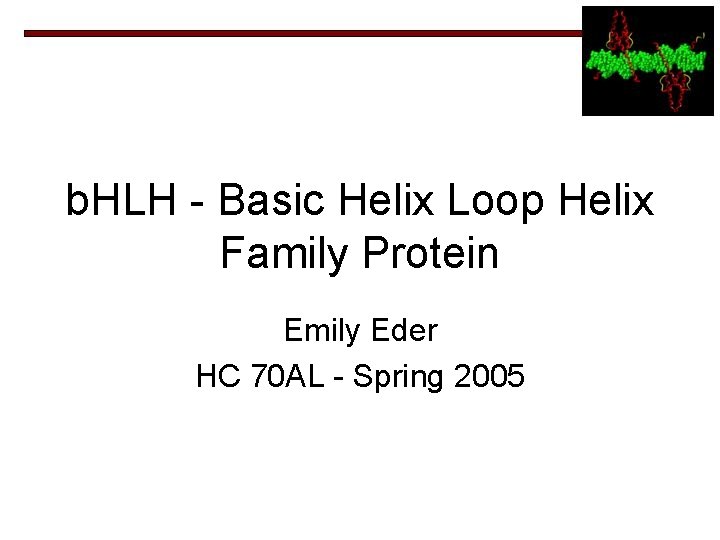 bHLH - Basic Helix Loop Helix Family Protein

Emily Eder

HC 70AL - Spring 2005